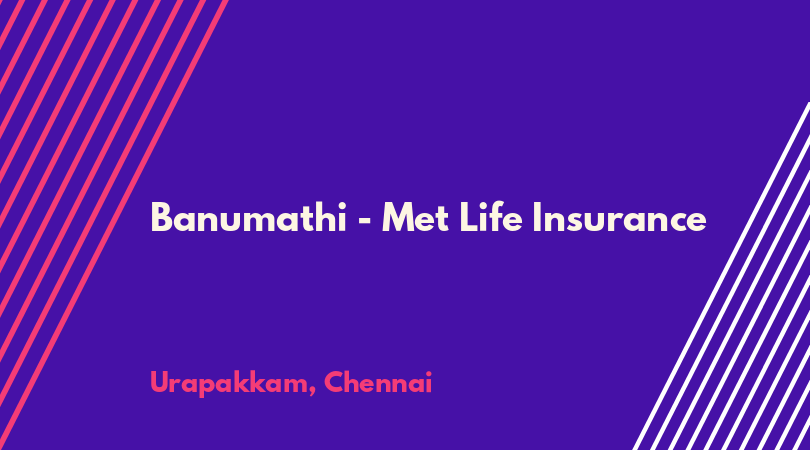 Banumathi - Met Life Insurance

Urapakkam, Chennai